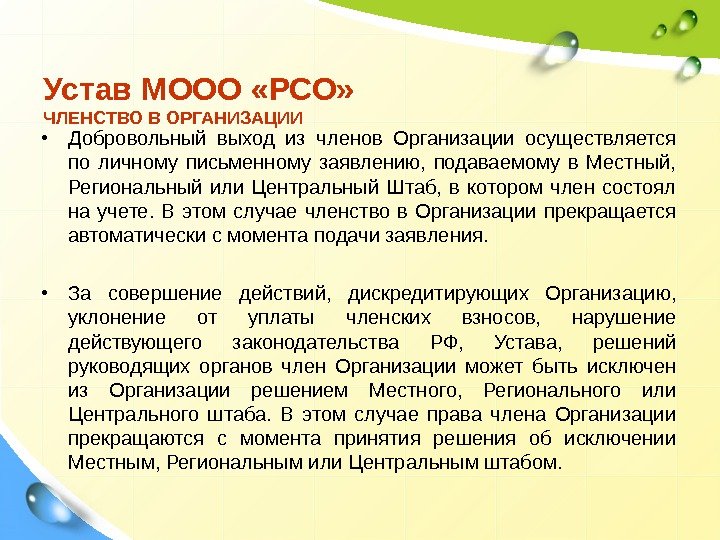 Устав МООО «РСО»
ЧЛЕНСТВО В ОРГАНИЗАЦИИ

• Добровольный выход из членов Организации осуществляется по личному письменному заявлению, подаваемому в Местный, Региональный или Центральный Штаб, в котором член состоял на учете. В этом случае членство в Организации прекращается автоматически с момента подачи заявления.

• За совершение действий, дискредитирующих Организацию, уклонение от уплаты членских взносов, нарушение действующего законодательства РФ, Устава, решений руководящих органов член Организации может быть исключен из Организации решением Местного, Регионального или Центрального штаба. В этом случае права члена Организации прекращаются с момента принятия решения об исключении Местным, Региональным или Центральным штабом.